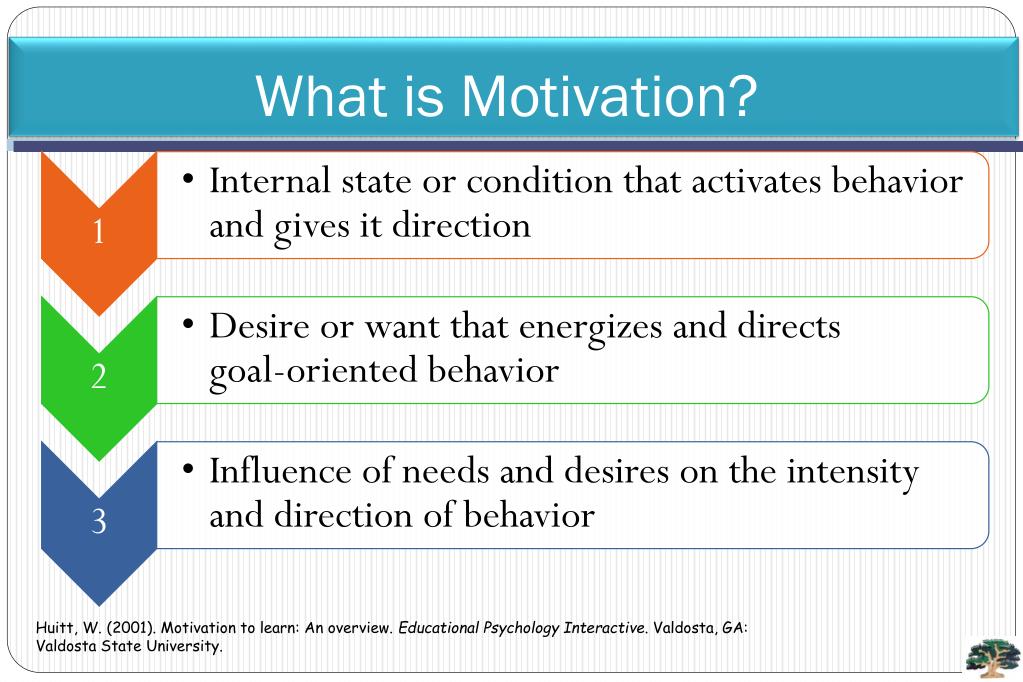 What is Motivation?

1

• Internal state or condition that activates behavior and gives it direction

2

• Desire or want that energizes and directs goal-oriented behavior

3

• Influence of needs and desires on the intensity and direction of behavior

Huitt, W. (2001). Motivation to learn: An overview. Educational Psychology Interactive. Valdosta, GA: Valdosta State University.